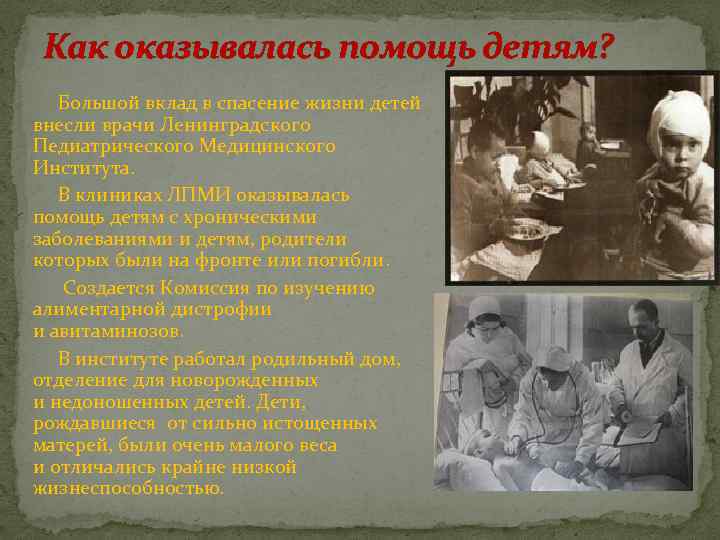 Как оказывалась помощь детям?

Большой вклад в спасение жизни детей внесли врачи Ленинградского Педиатрического Медицинского Института.

В клиниках ЛПМИ оказывалась помощь детям с хроническими заболеваниями и детям, родители которых были на фронте или погибли.

Создается Комиссия по изучению алиментарной дистрофии и авитаминозов.

В институте работал родильный дом, отделение для новорожденных и недоношенных детей. Дети, рождавшиеся от сильно истощенных матерей, были очень малого веса и отличались крайне низкой жизнеспособностью.